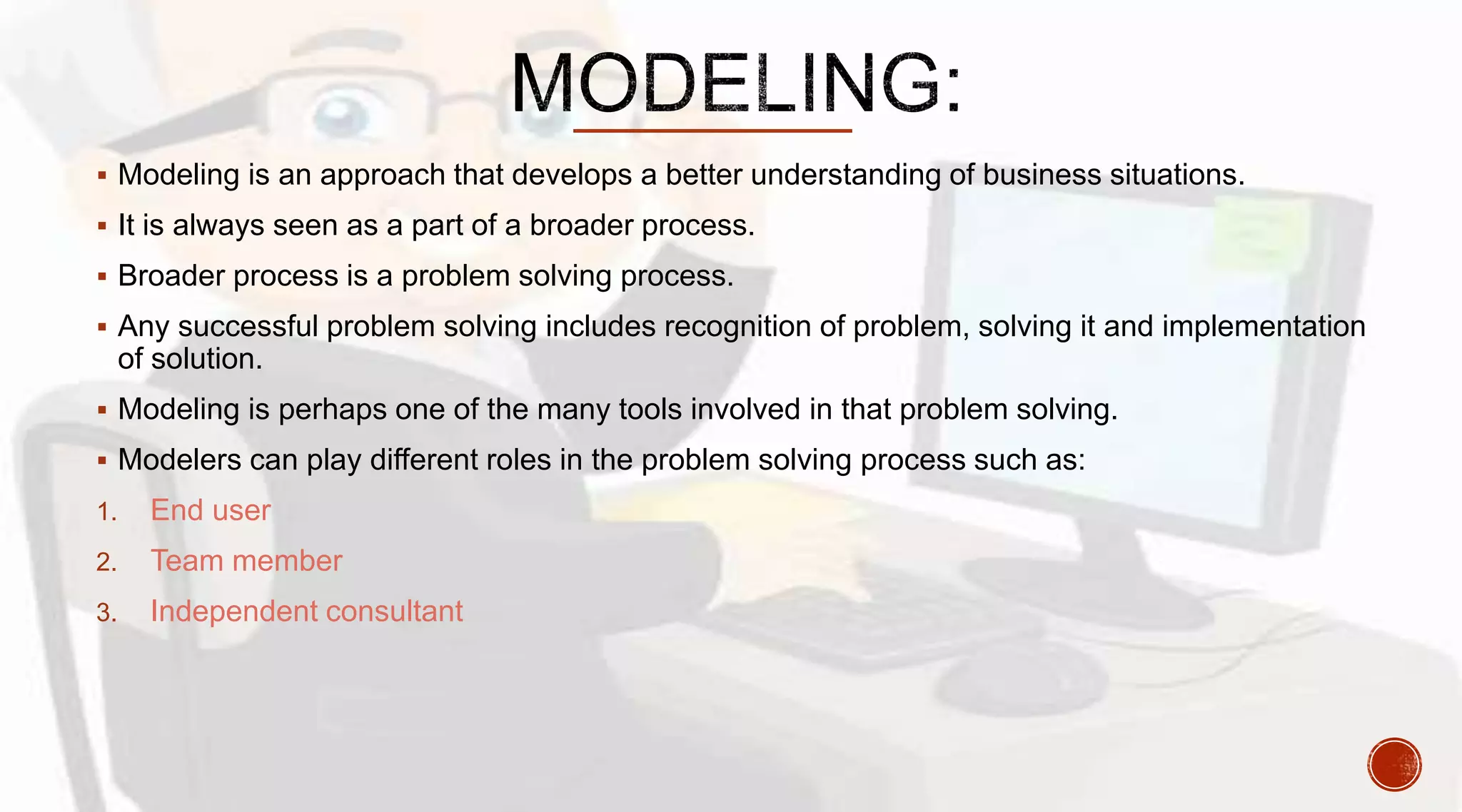 MODELING:

▪ Modeling is an approach that develops a better understanding of business situations.

▪ It is always seen as a part of a broader process.

▪ Broader process is a problem solving process.

▪ Any successful problem solving includes recognition of problem, solving it and implementation of solution.

▪ Modeling is perhaps one of the many tools involved in that problem solving.

▪ Modelers can play different roles in the problem solving process such as:

1. End user

2. Team member

3. Independent consultant